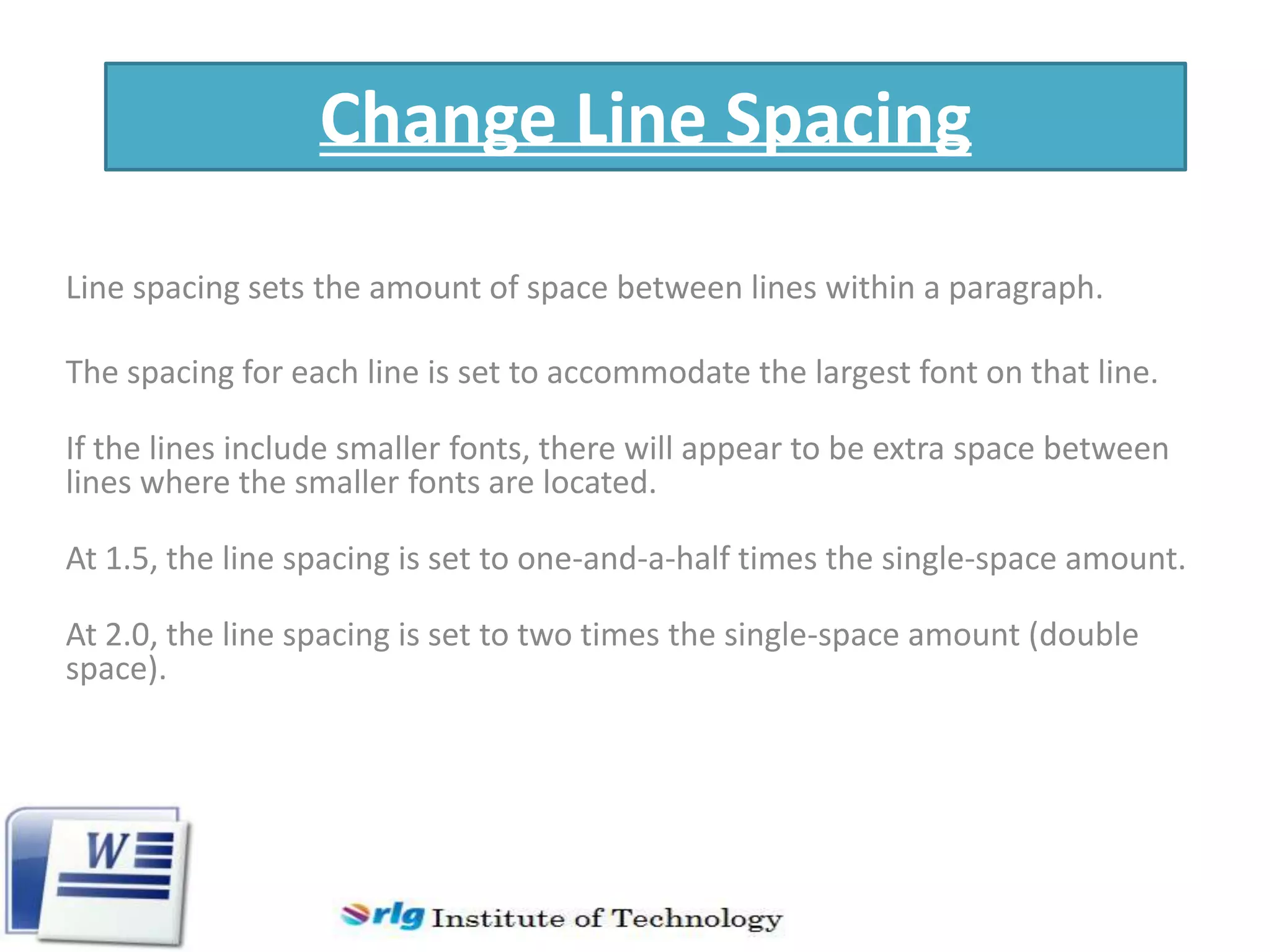 Change Line Spacing

Line spacing sets the amount of space between lines within a paragraph.

The spacing for each line is set to accommodate the largest font on that line.

If the lines include smaller fonts, there will appear to be extra space between lines where the smaller fonts are located.

At 1.5, the line spacing is set to one-and-a-half times the single-space amount.

At 2.0, the line spacing is set to two times the single-space amount (double space).

W

rlg Institute of Technology